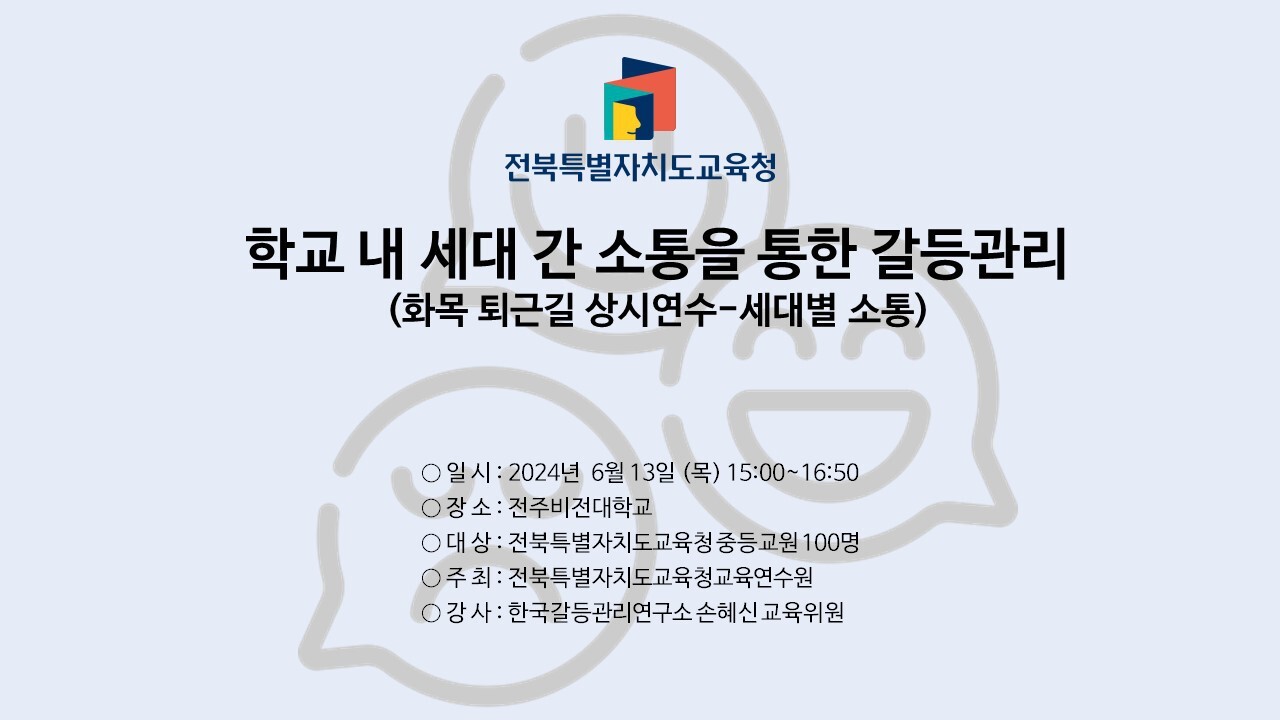 전북특별자치도교육청

학교 내 세대 간 소통을 통한 갈등관리
(화목 퇴근길 상시연수-세대별 소통)

○ 일 시 : 2024년 6월 13일 (목) 15:00~16:50
○ 장 소 : 전주비전대학교
○ 대 상 : 전북특별자치도교육청 중등교원 100명
○ 주 최 : 전북특별자치도교육청교육연수원
○ 강 사 : 한국갈등관리연구소 손혜신 교육위원